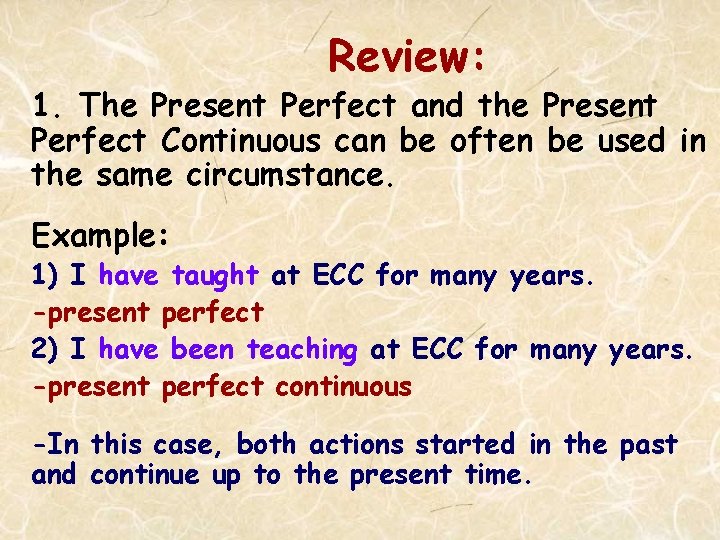 Review:

1. The Present Perfect and the Present Perfect Continuous can be often be used in the same circumstance.

Example:

1) I have taught at ECC for many years.

-present perfect

2) I have been teaching at ECC for many years.

-present perfect continuous

-In this case, both actions started in the past and continue up to the present time.